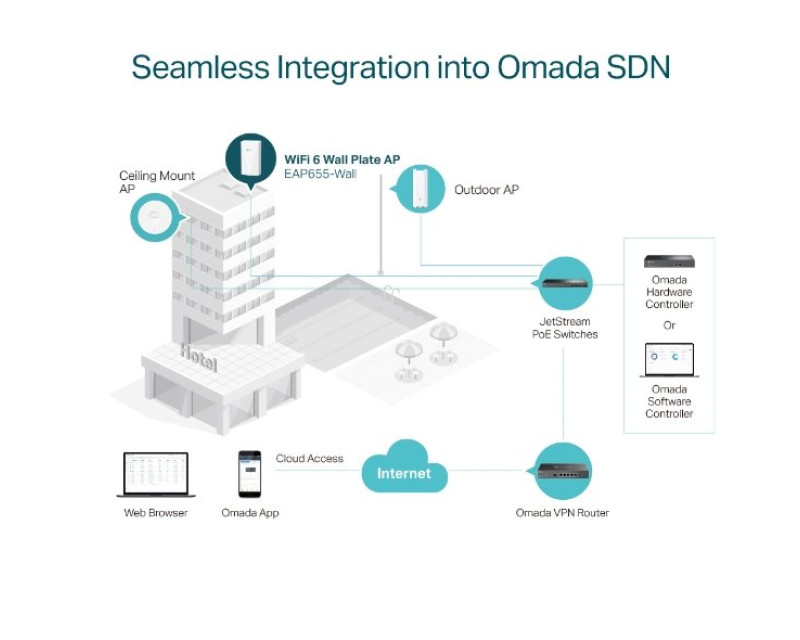 Seamless Integration into Omada SDN

Ceiling Mount AP

WiFi 6 Wall Plate AP
EAP655-Wall

Outdoor AP

Hotel

JetStream PoE Switches

Omada Hardware Controller

Or

Omada Software Controller

Web Browser

Omada App

Cloud Access

Internet

Omada VPN Router